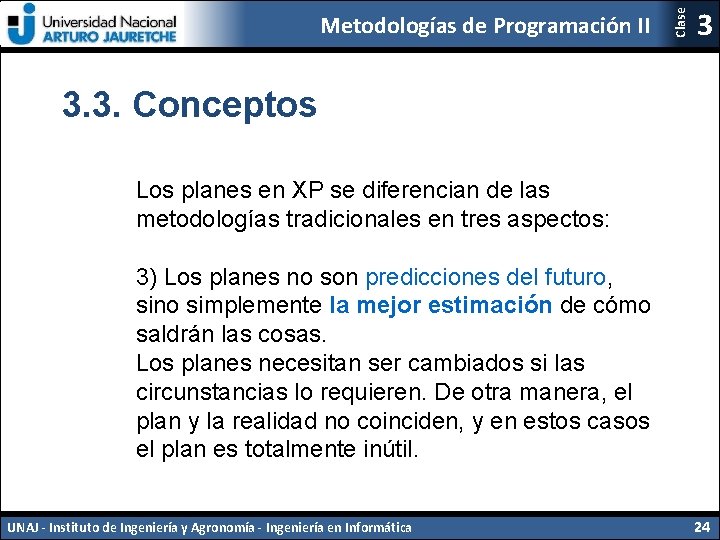 Universidad Nacional
ARTURO JAURETCHE

Metodologías de Programación II

Clase 3

3.3. Conceptos

Los planes en XP se diferencian de las metodologías tradicionales en tres aspectos:

3) Los planes no son predicciones del futuro, sino simplemente la mejor estimación de cómo saldrán las cosas.
Los planes necesitan ser cambiados si las circunstancias lo requieren. De otra manera, el plan y la realidad no coinciden, y en estos casos el plan es totalmente inútil.

UNAJ - Instituto de Ingeniería y Agronomía - Ingeniería en Informática

24